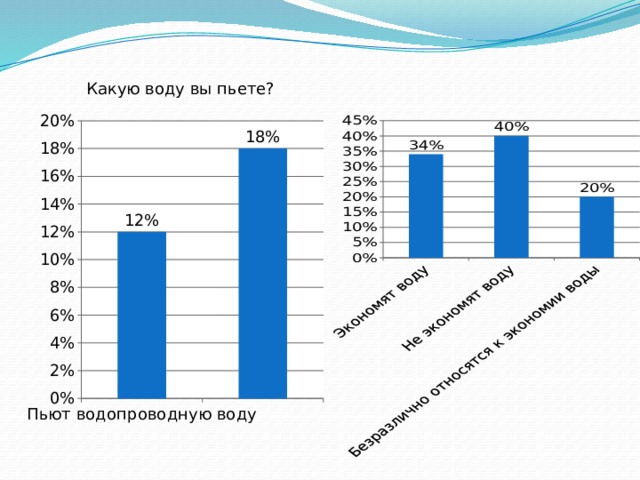 Какую воду вы пьете?

20%
18%
16%
14%
12%
10%
8%
6%
4%
2%
0%

12%
18%

Пьют водопроводную воду

45%
40%
35%
30%
25%
20%
15%
10%
5%
0%

34%
40%
20%

Экономят воду
Не экономят воду
Безразлично относятся к экономии воды